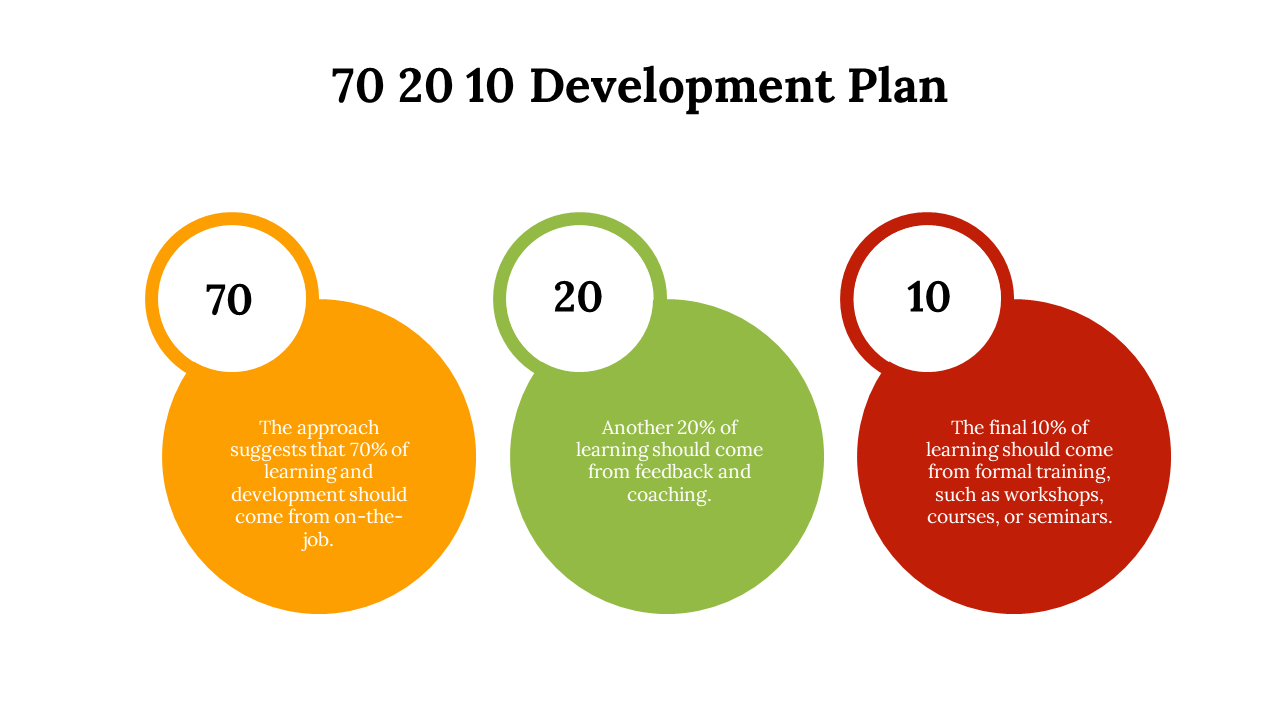 70 20 10 Development Plan

70

The approach suggests that 70% of learning and development should come from on-the-job.

20

Another 20% of learning should come from feedback and coaching.

10

The final 10% of learning should come from formal training, such as workshops, courses, or seminars.